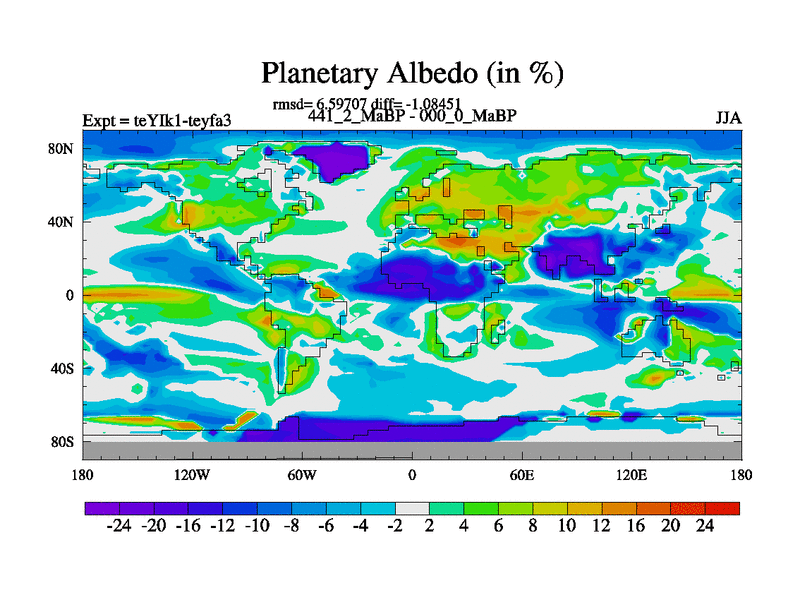 Planetary Albedo (in %)

rmsd= 6.59707 diff= -1.08451

Expt = teYIk1-teyfa3

441_2_MaBP - 000_0_MaBP

JJA

80N

40N

0

40S

80S

180

120W

60W

0

60E

120E

180

-24 -20 -16 -12 -10 -8 -6 -4 -2 2 4 6 8 10 12 16 20 24